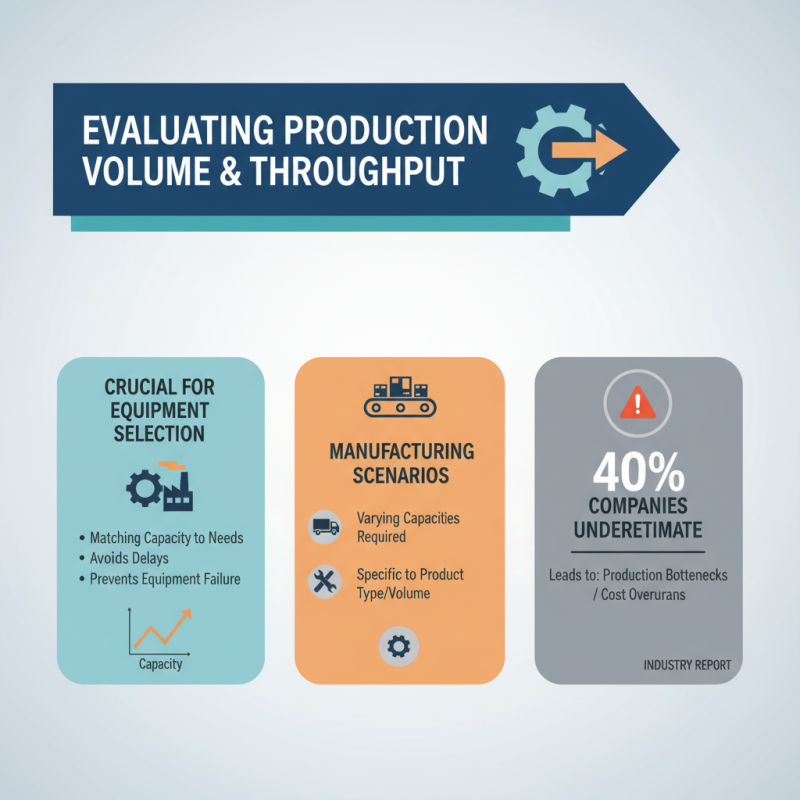 EVALUATING PRODUCTION VOLUME & THROUGHPUT

CRUCIAL FOR EQUIPMENT SELECTION

• Matching Capacity to Needs
• Avoids Delays
• Prevents Equipment Failure

Capacity

MANUFACTURING SCENARIOS

Varying Capacities Required

Specific to Product Type/Volume

40%
COMPANIES UNDERETIMATE

Leads to: Production Bottenecks / Cost Overurans

INDUSTRY REPORT